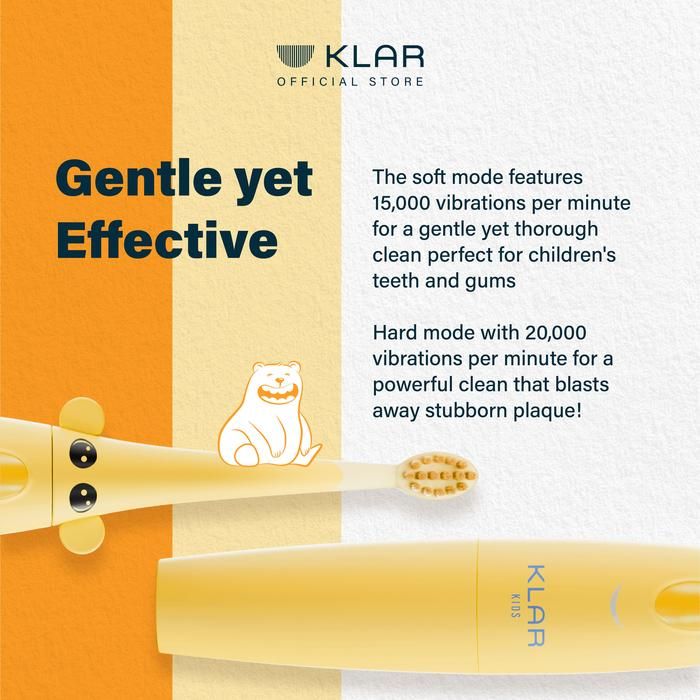 KLAR
OFFICIAL STORE

Gentle yet Effective

The soft mode features 15,000 vibrations per minute for a gentle yet thorough clean perfect for children's teeth and gums

Hard mode with 20,000 vibrations per minute for a powerful clean that blasts away stubborn plaque!

KLAR
KIDS